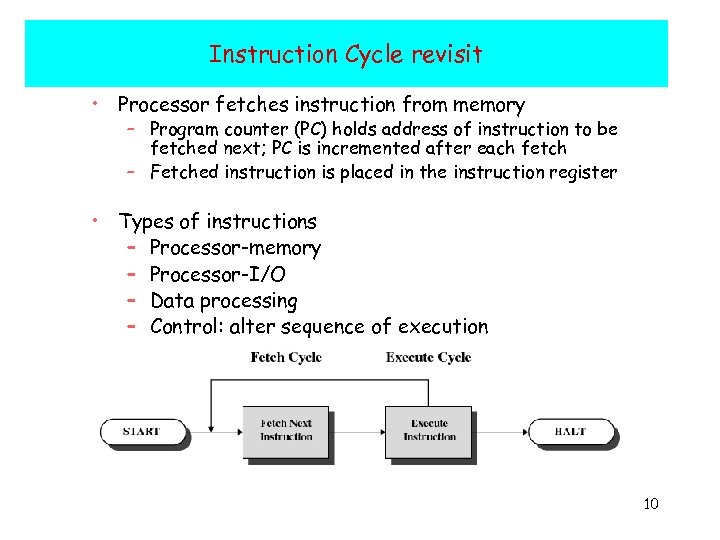 Instruction Cycle revisit

• Processor fetches instruction from memory
  – Program counter (PC) holds address of instruction to be fetched next; PC is incremented after each fetch
  – Fetched instruction is placed in the instruction register

• Types of instructions
  – Processor-memory
  – Processor-I/O
  – Data processing
  – Control: alter sequence of execution

Fetch Cycle

Execute Cycle

START

Fetch Next Instruction

Execute Instruction

HALT

10